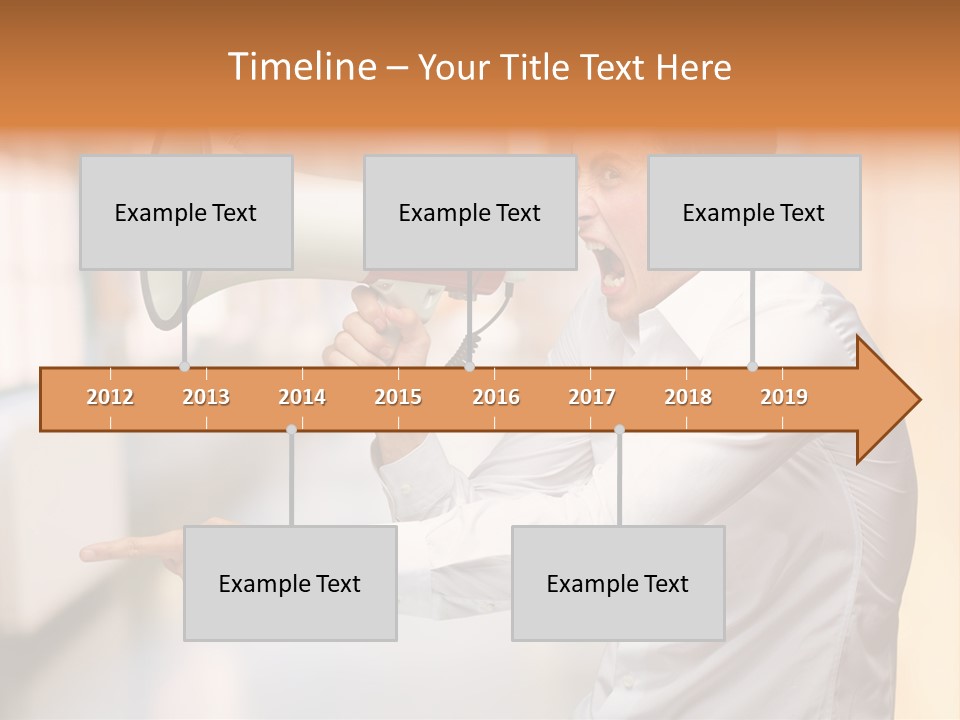 Timeline – Your Title Text Here

Example Text

Example Text

Example Text

2012 2013 2014 2015 2016 2017 2018 2019

Example Text

Example Text